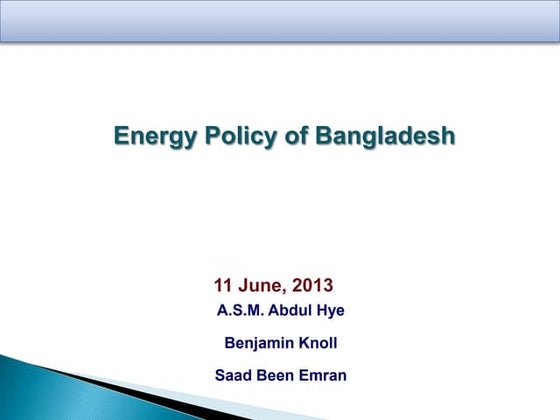 Energy Policy of Bangladesh

11 June, 2013

A.S.M. Abdul Hye

Benjamin Knoll

Saad Been Emran